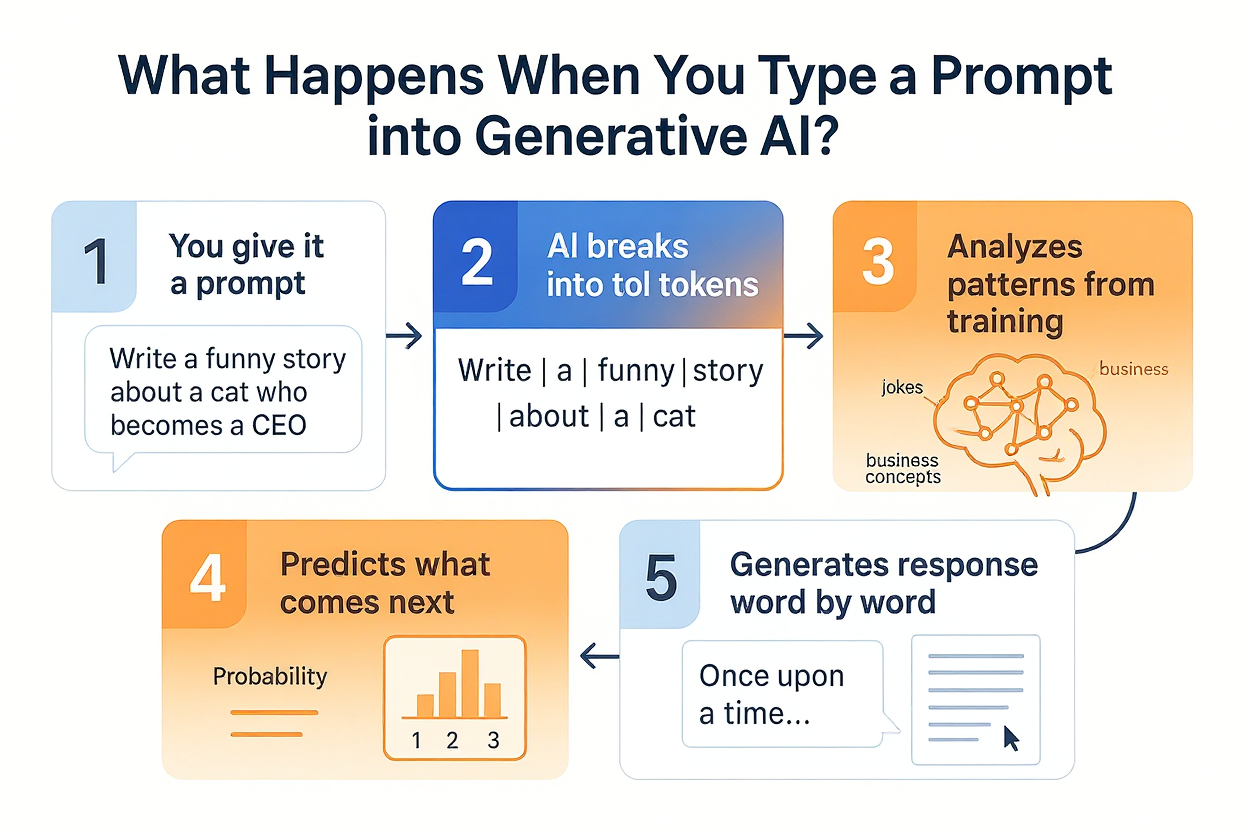 What Happens When You Type a Prompt into Generative AI?

1 You give it a prompt

Write a funny story about a cat who becomes a CEO

2 AI breaks into tol tokens

Write | a | funny | story | about | a | cat

3 Analyzes patterns from training

jokes

business

business concepts

4 Predicts what comes next

Probability

1 2 3

5 Generates response word by word

Once upon a time...